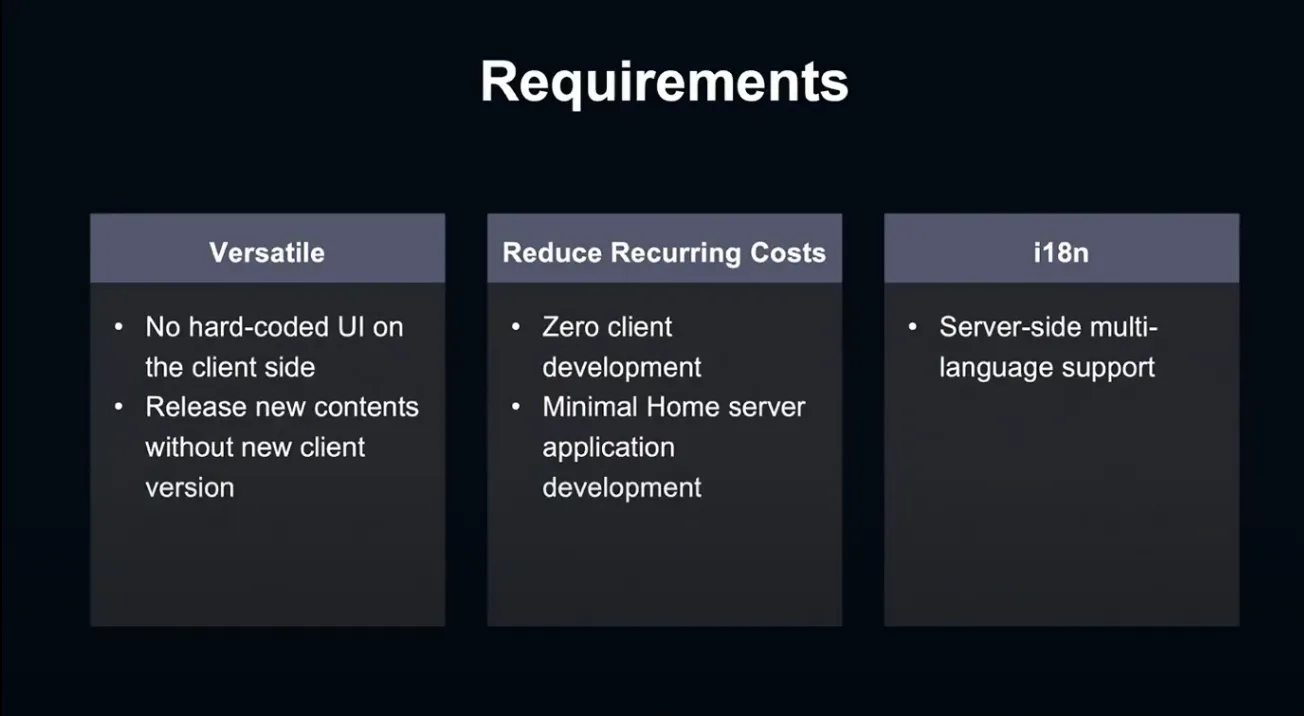 Requirements

Versatile

• No hard-coded UI on the client side
• Release new contents without new client version

Reduce Recurring Costs

• Zero client development
• Minimal Home server application development

i18n

• Server-side multi-language support